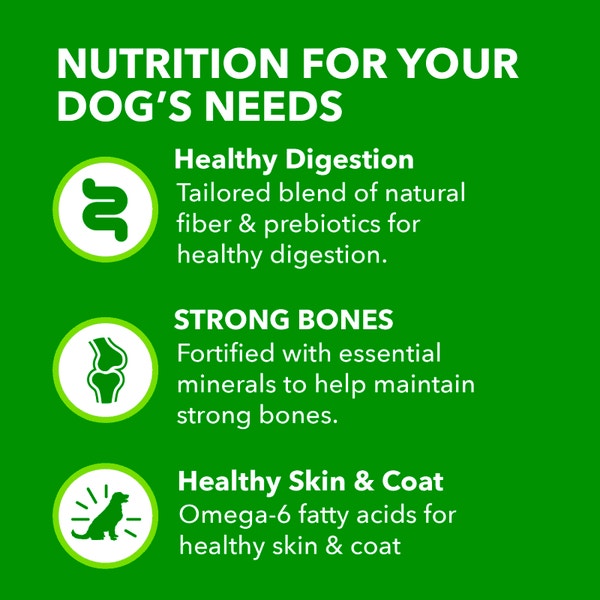 NUTRITION FOR YOUR DOG'S NEEDS

Healthy Digestion
Tailored blend of natural fiber & prebiotics for healthy digestion.

STRONG BONES
Fortified with essential minerals to help maintain strong bones.

Healthy Skin & Coat
Omega-6 fatty acids for healthy skin & coat